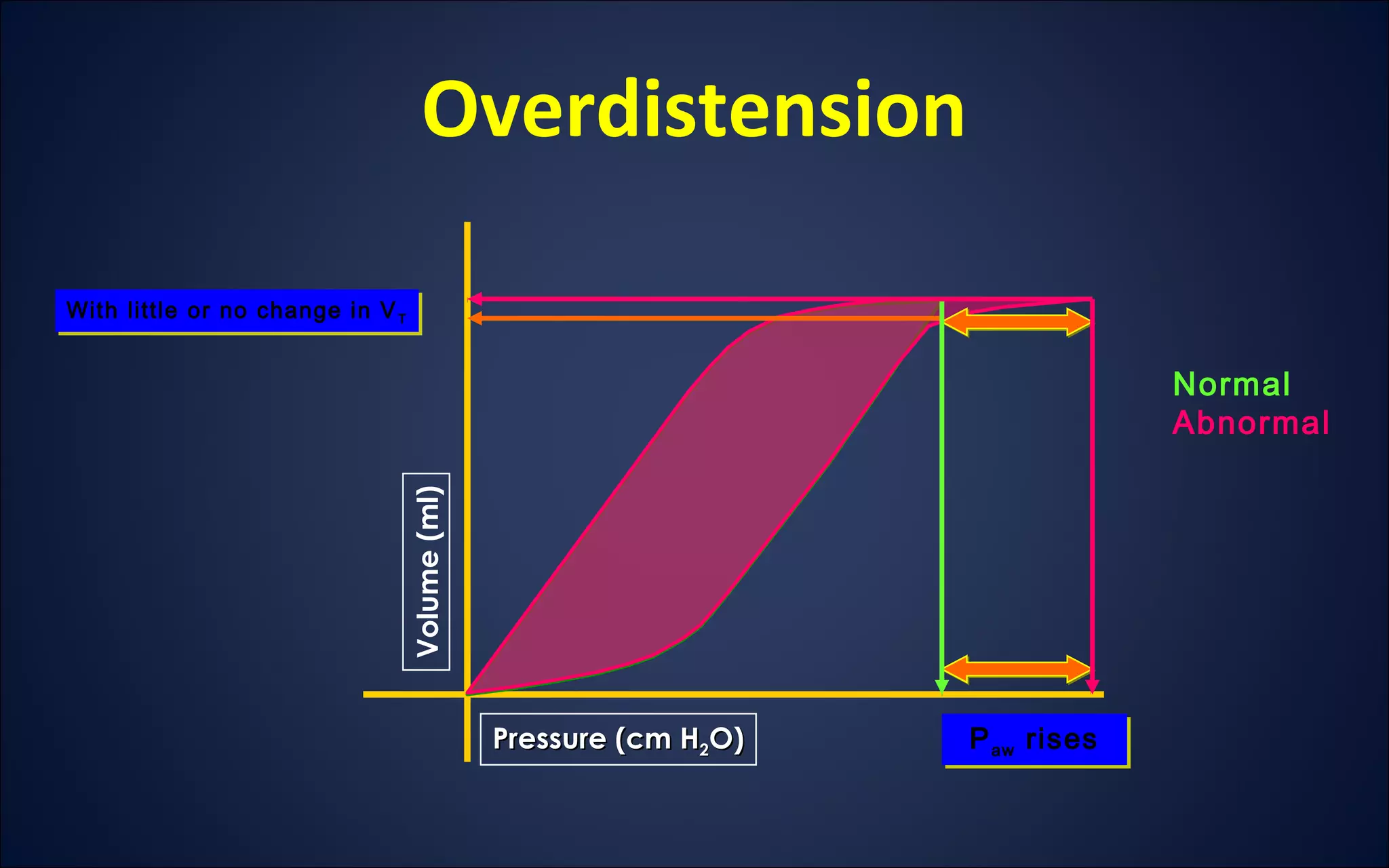 Overdistension

With little or no change in $V_T$

Normal
Abnormal

Volume (ml)

Pressure (cm $H_2O$)

$P_{aw}$ rises